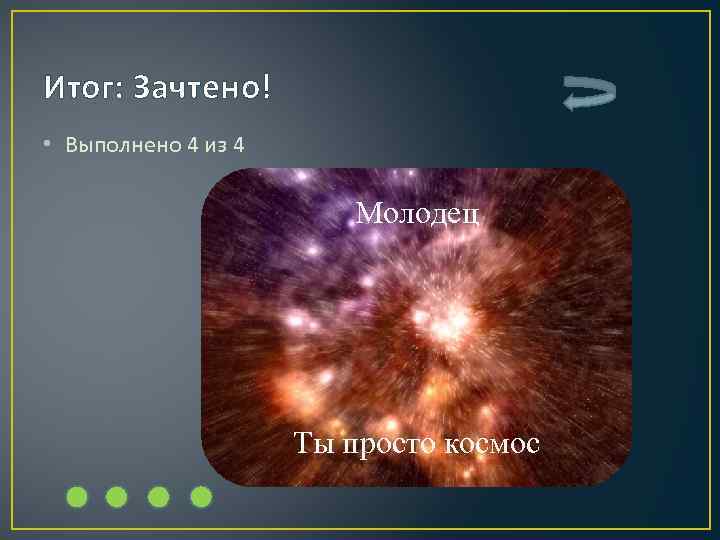 Итог: Зачтено!

• Выполнено 4 из 4

Молодец

Ты просто космос